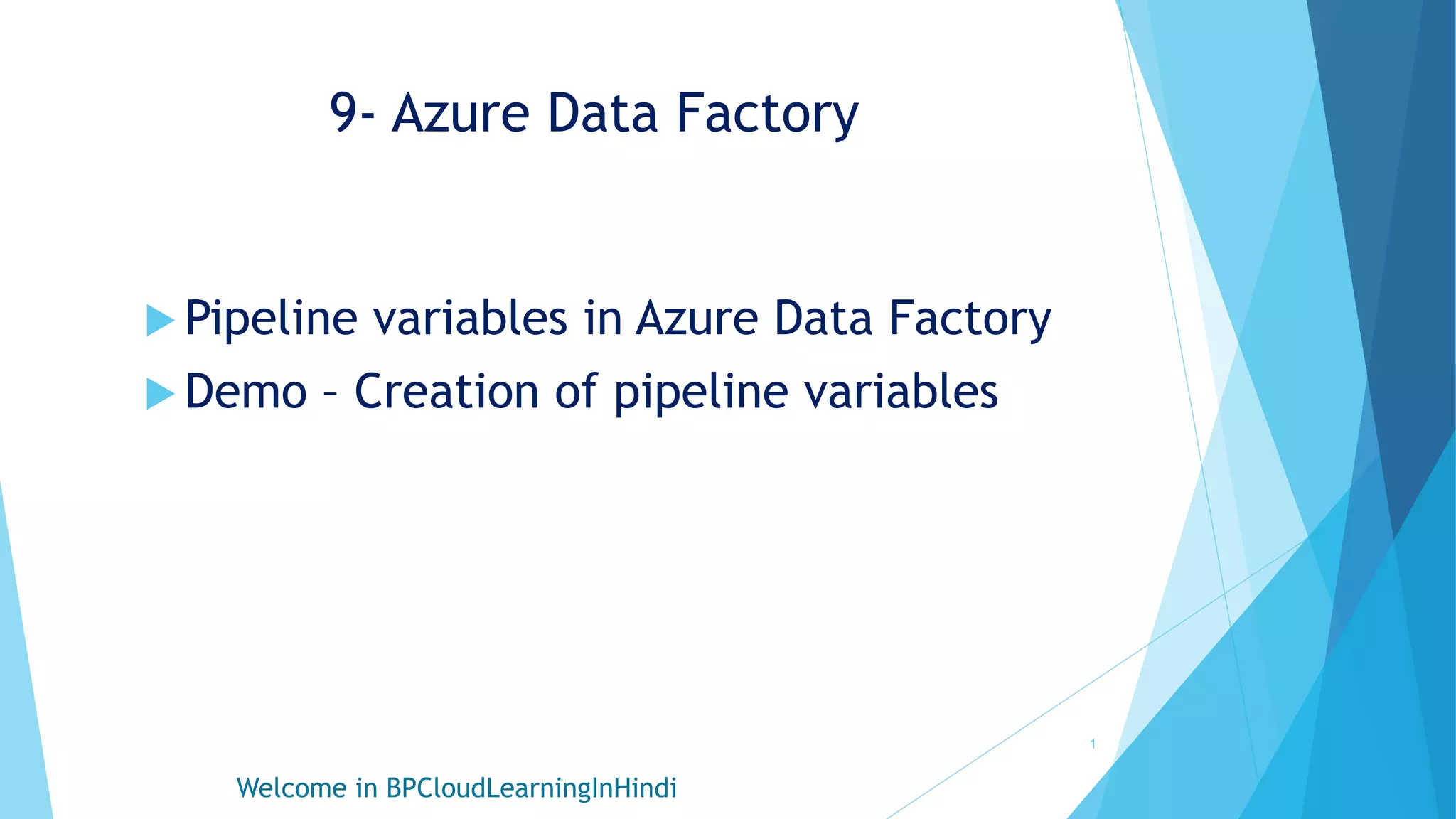 9- Azure Data Factory

Pipeline variables in Azure Data Factory
Demo – Creation of pipeline variables

1

Welcome in BPCloudLearningInHindi